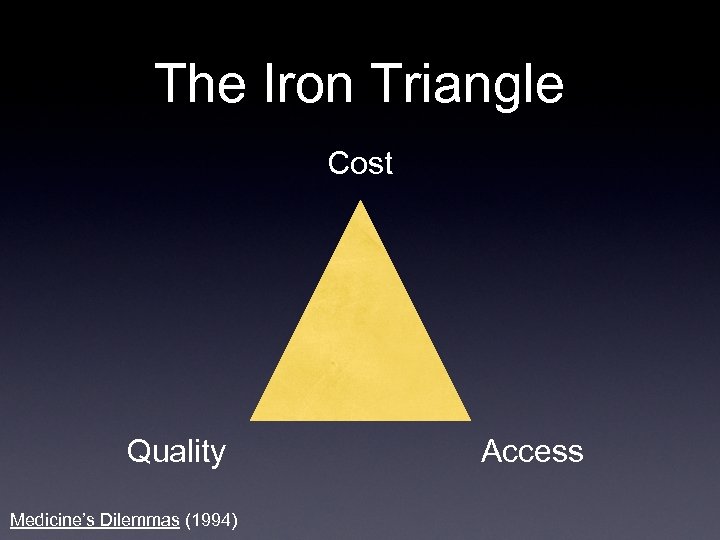 The Iron Triangle

Cost

Quality

Access

Medicine's Dilemmas (1994)